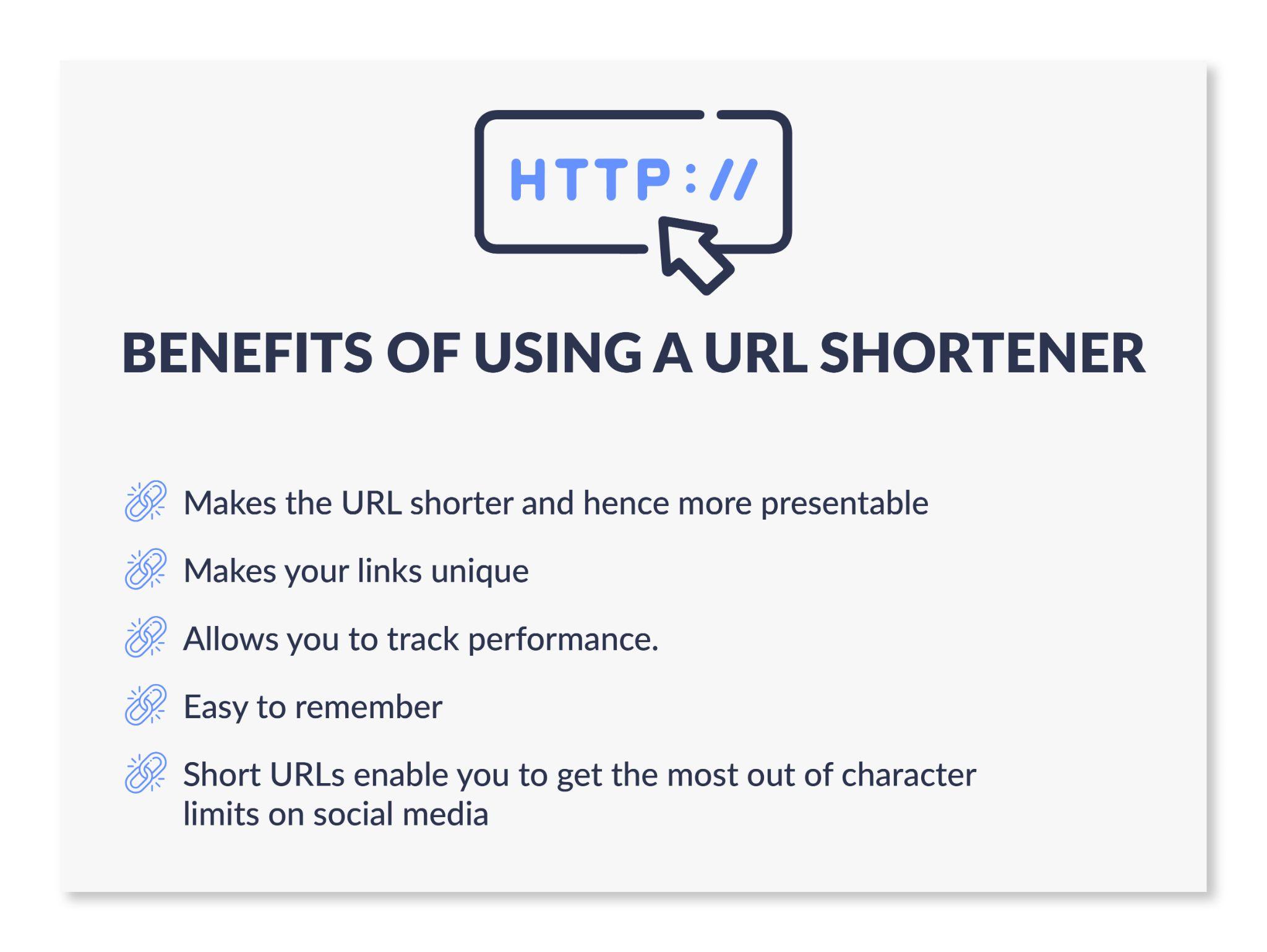 HTTP://

BENEFITS OF USING A URL SHORTENER

Makes the URL shorter and hence more presentable

Makes your links unique

Allows you to track performance.

Easy to remember

Short URLs enable you to get the most out of character limits on social media